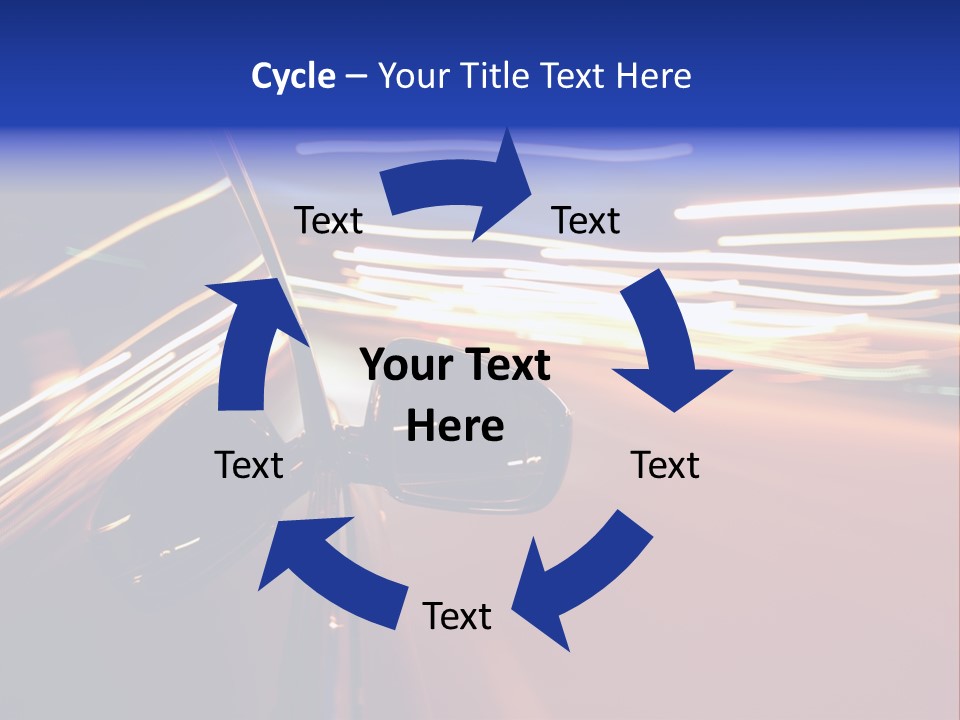 Cycle – Your Title Text Here

Text

Text

Your Text Here

Text

Text

Text